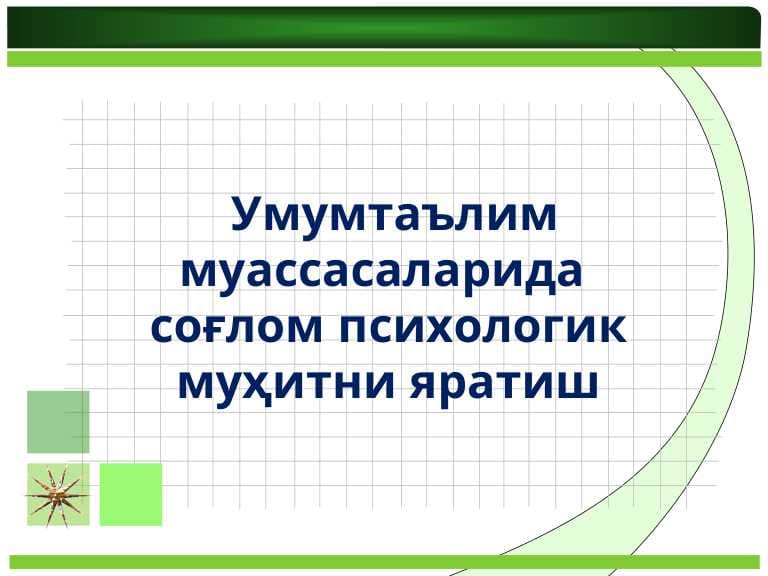 Умумтаълим муассасаларида соғлом психологик муҳитни яратиш